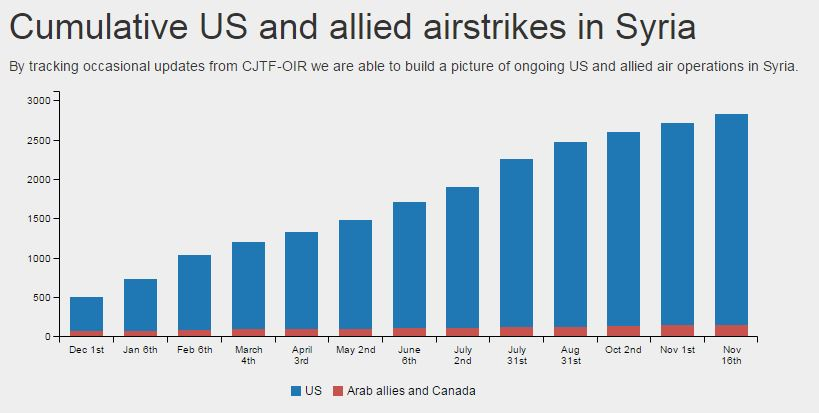 Cumulative US and allied airstrikes in Syria

By tracking occasional updates from CJTF-OIR we are able to build a picture of ongoing US and allied air operations in Syria.

3000
2500
2000
1500
1000
500
0

Dec 1st
Jan 6th
Feb 6th
March 4th
April 3rd
May 2nd
June 6th
July 2nd
July 31st
Aug 31st
Oct 2nd
Nov 1st
Nov 16th

US
Arab allies and Canada